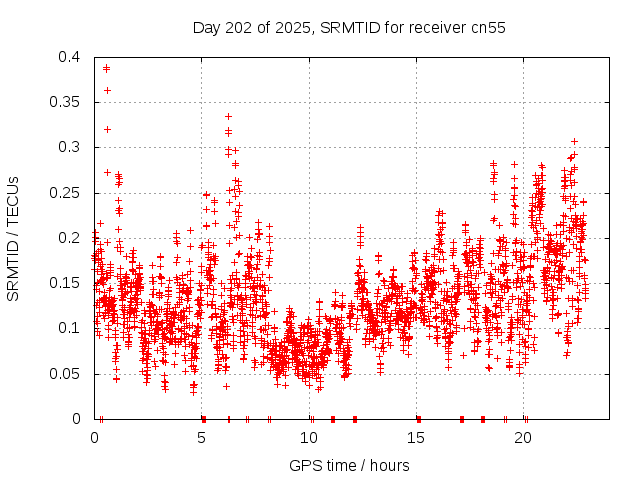 Day 202 of 2025, SRMTID for receiver cn55

SRMTID / TECUs

0.4
0.35
0.3
0.25
0.2
0.15
0.1
0.05
0

0
5
10
15
20

GPS time / hours